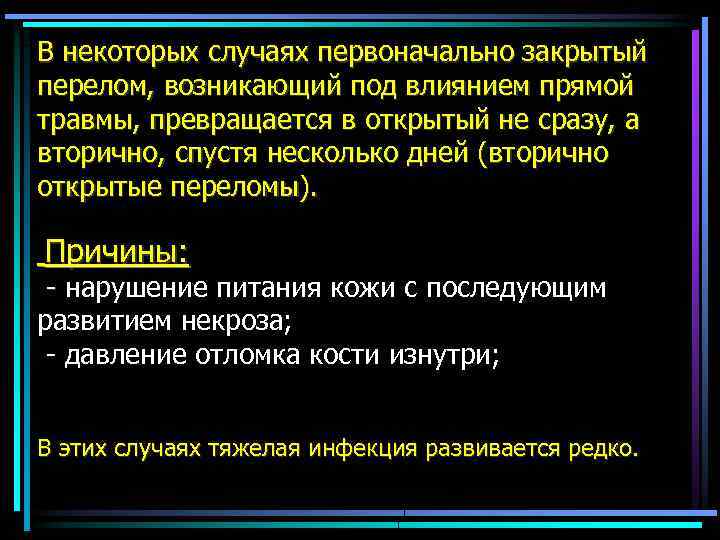 В некоторых случаях первоначально закрытый перелом, возникающий под влиянием прямой травмы, превращается в открытый не сразу, а вторично, спустя несколько дней (вторично открытые переломы).

Причины:
- нарушение питания кожи с последующим развитием некроза;
- давление отломка кости изнутри;

В этих случаях тяжелая инфекция развивается редко.